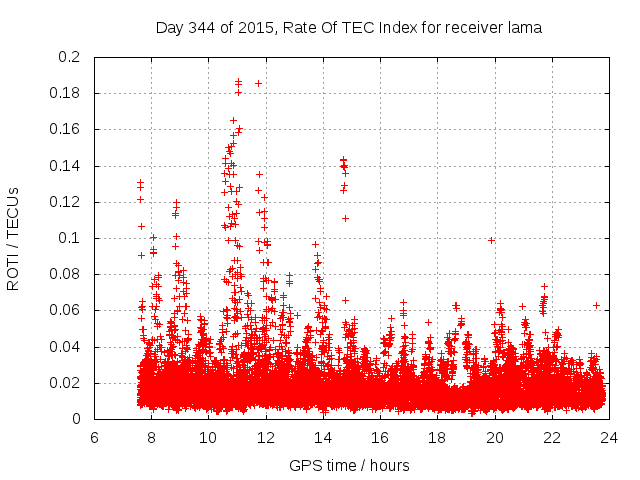 Day 344 of 2015, Rate Of TEC Index for receiver lama

ROTI / TECUs

0.2
0.18
0.16
0.14
0.12
0.1
0.08
0.06
0.04
0.02
0

6 8 10 12 14 16 18 20 22 24

GPS time / hours